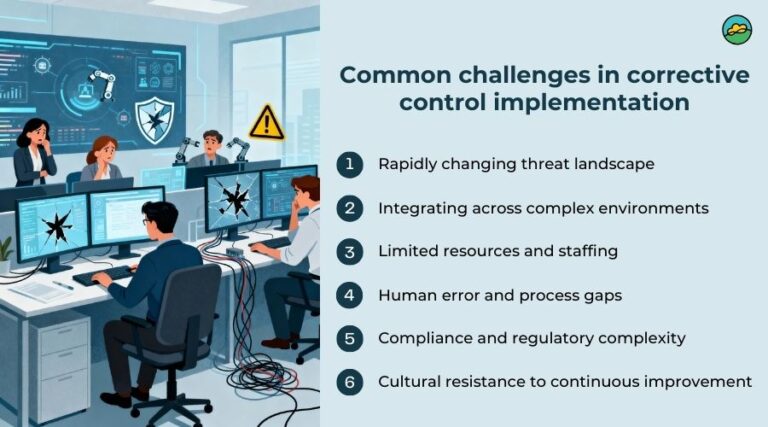 Common challenges in corrective control implementation

1 Rapidly changing threat landscape

2 Integrating across complex environments

3 Limited resources and staffing

4 Human error and process gaps

5 Compliance and regulatory complexity

6 Cultural resistance to continuous improvement